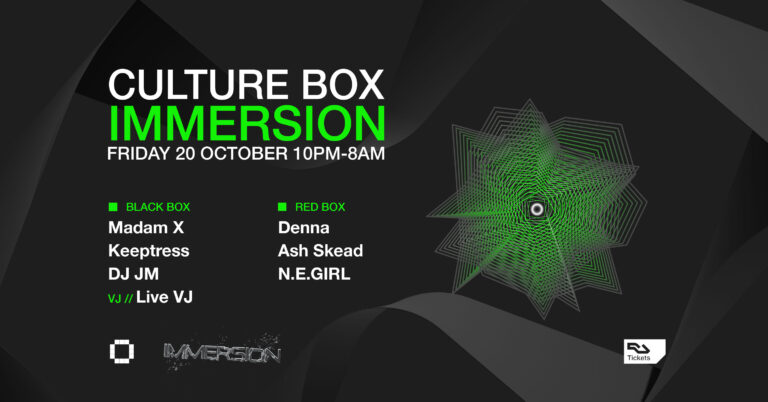 CULTURE BOX
IMMERSION
FRIDAY 20 OCTOBER 10PM-8AM

BLACK BOX
Madam X
Keeptress
DJ JM
VJ // Live VJ

RED BOX
Denna
Ash Skead
N.E.GIRL

IMMERSION

RA
Tickets